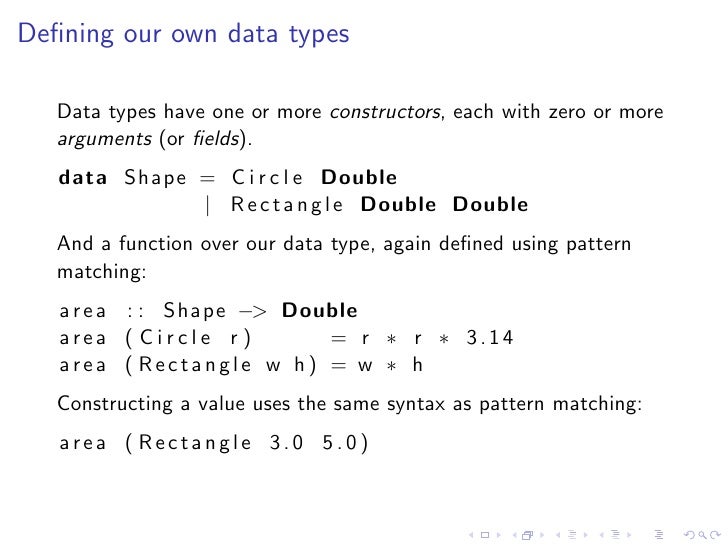 Defining our own data types

Data types have one or more constructors, each with zero or more arguments (or fields).

data Shape = Circle Double
           | Rectangle Double Double

And a function over our data type, again defined using pattern matching:

area :: Shape -> Double
area (Circle r)        = r * r * 3.14
area (Rectangle w h) = w * h

Constructing a value uses the same syntax as pattern matching:

area (Rectangle 3.0 5.0)